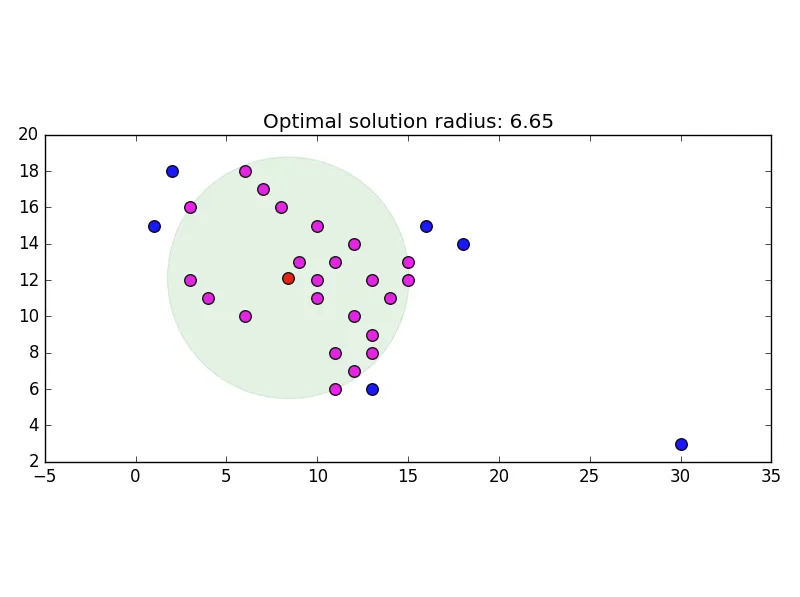 Optimal solution radius: 6.65

20
18
16
14
12
10
8
6
4
2

−5 0 5 10 15 20 25 30 35